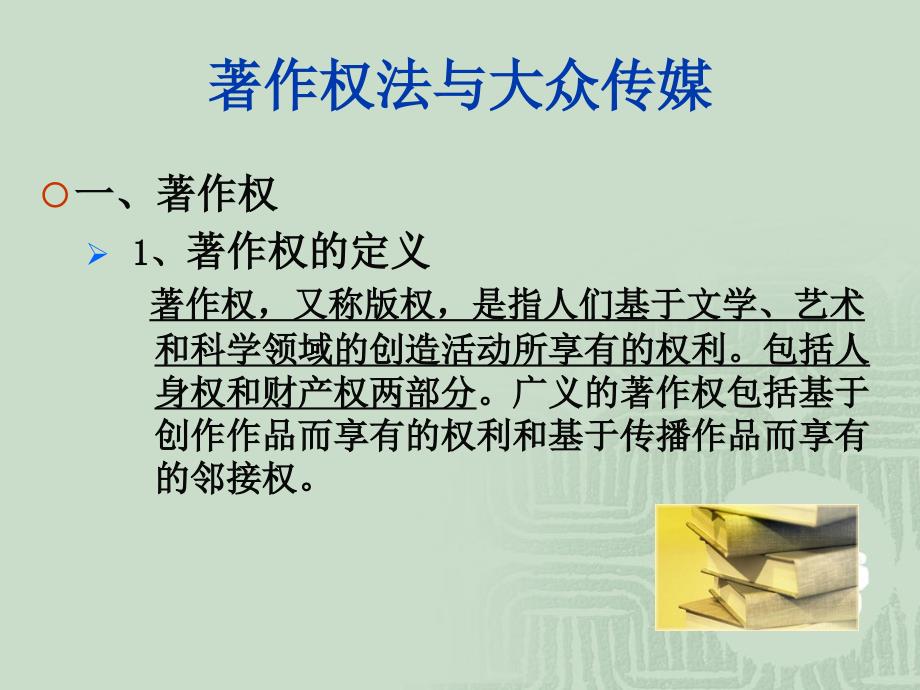 著作权法与大众传媒

一、著作权

1、著作权的定义

著作权，又称版权，是指人们基于文学、艺术和科学领域的创造活动所享有的权利。包括人身权和财产权两部分。广义的著作权包括基于创作作品而享有的权利和基于传播作品而享有的邻接权。